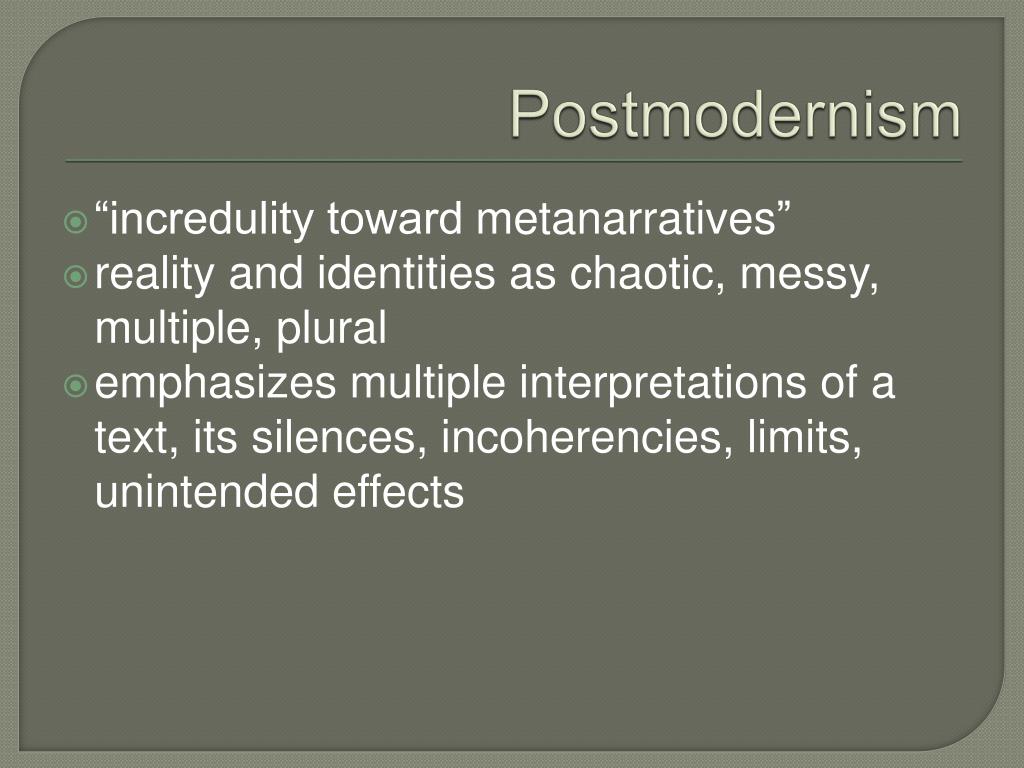 Postmodernism

“incredulity toward metanarratives”

reality and identities as chaotic, messy, multiple, plural

emphasizes multiple interpretations of a text, its silences, incoherencies, limits, unintended effects